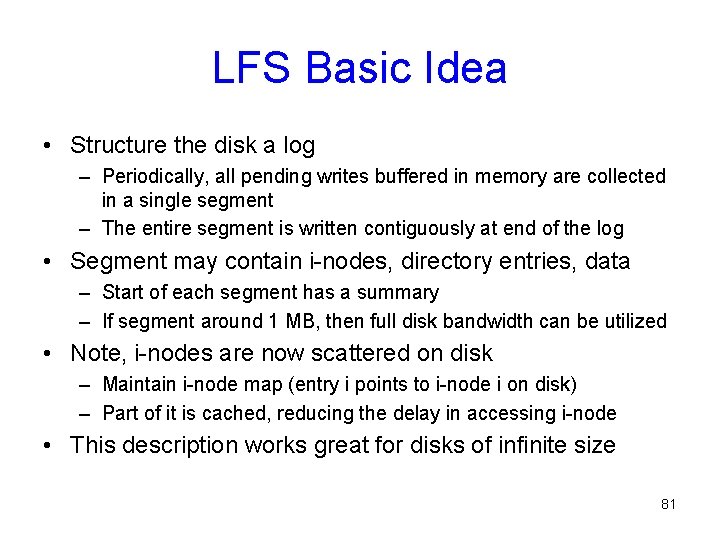 LFS Basic Idea

• Structure the disk a log
  – Periodically, all pending writes buffered in memory are collected in a single segment
  – The entire segment is written contiguously at end of the log
• Segment may contain i-nodes, directory entries, data
  – Start of each segment has a summary
  – If segment around 1 MB, then full disk bandwidth can be utilized
• Note, i-nodes are now scattered on disk
  – Maintain i-node map (entry i points to i-node i on disk)
  – Part of it is cached, reducing the delay in accessing i-node
• This description works great for disks of infinite size

81